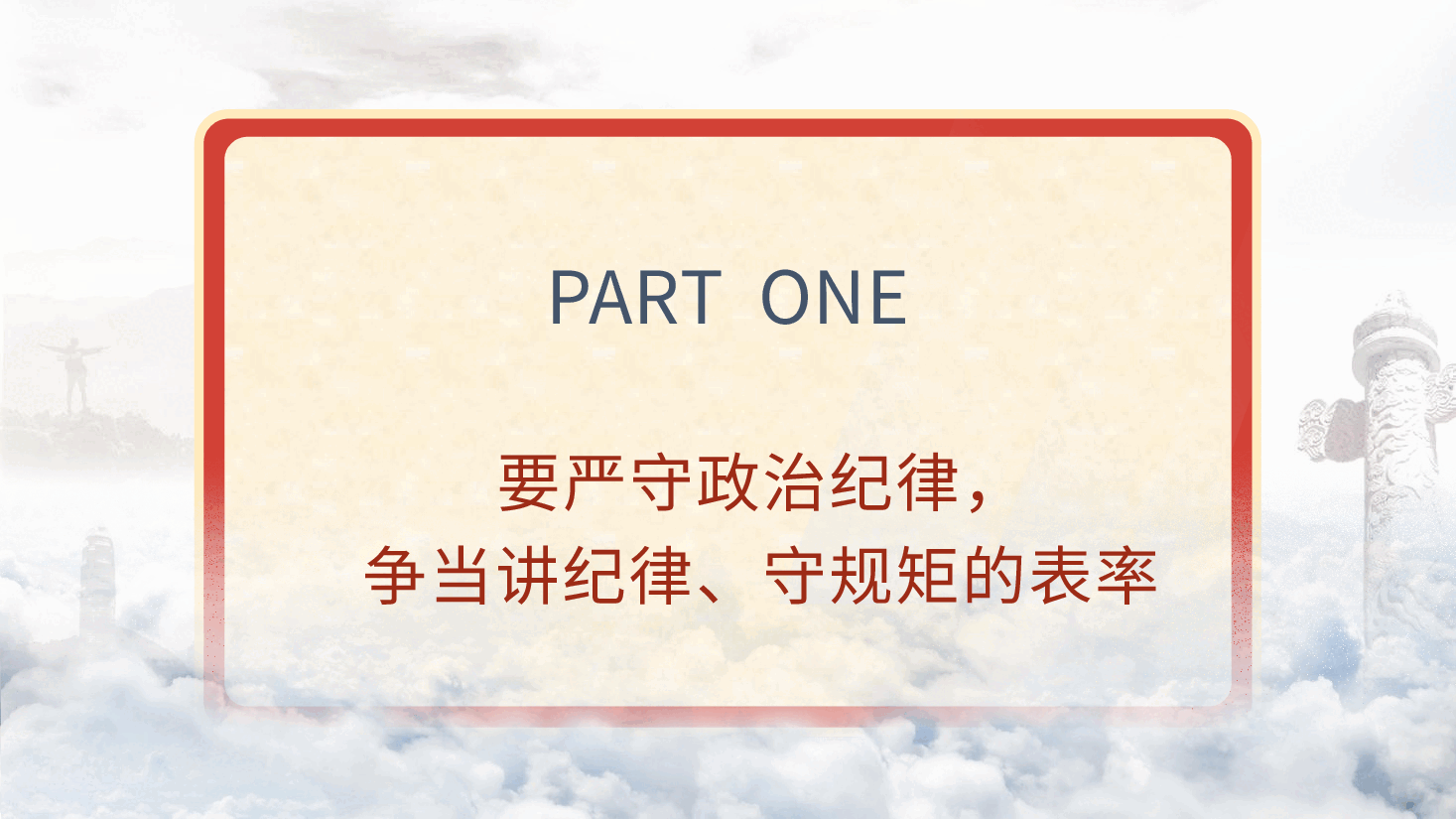 PART ONE

要严守政治纪律，
争当讲纪律、守规矩的表率